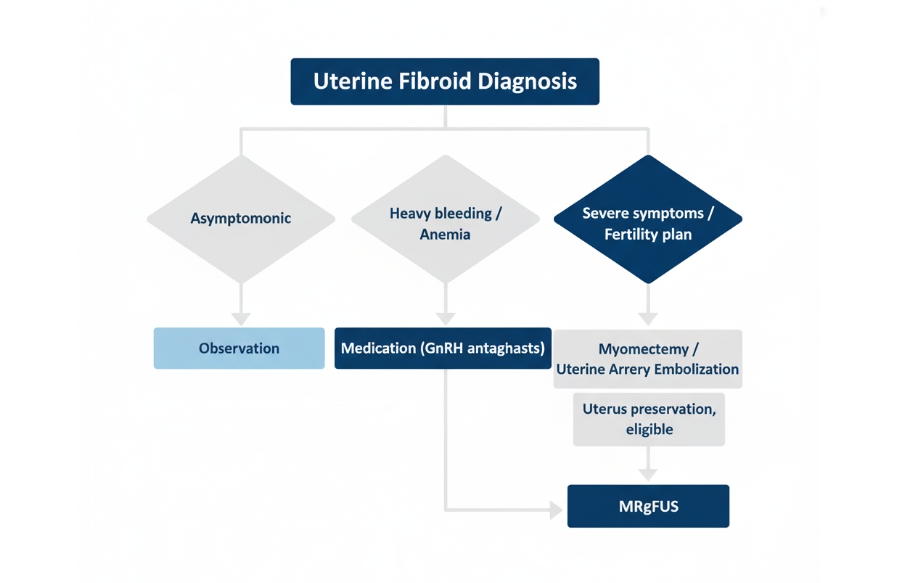 Uterine Fibroid Diagnosis

Asymptomonic

Heavy bleeding / Anemia

Severe symptoms / Fertility plan

Observation

Medication (GnRH antaghasts)

Myomectemy / Uterine Arrery Embolization

Uterus preservation, eligible

MRgFUS